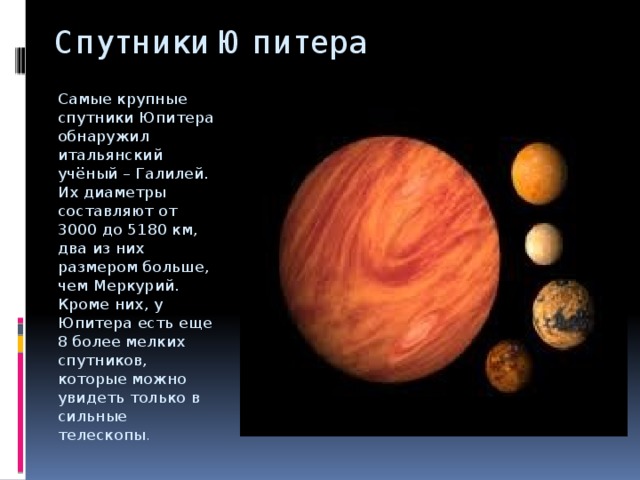 Спутники Ю питера

Самые крупные спутники Юпитера обнаружил итальянский учёный – Галилей. Их диаметры составляют от 3000 до 5180 км, два из них размером больше, чем Меркурий. Кроме них, у Юпитера есть еще 8 более мелких спутников, которые можно увидеть только в сильные телескопы.